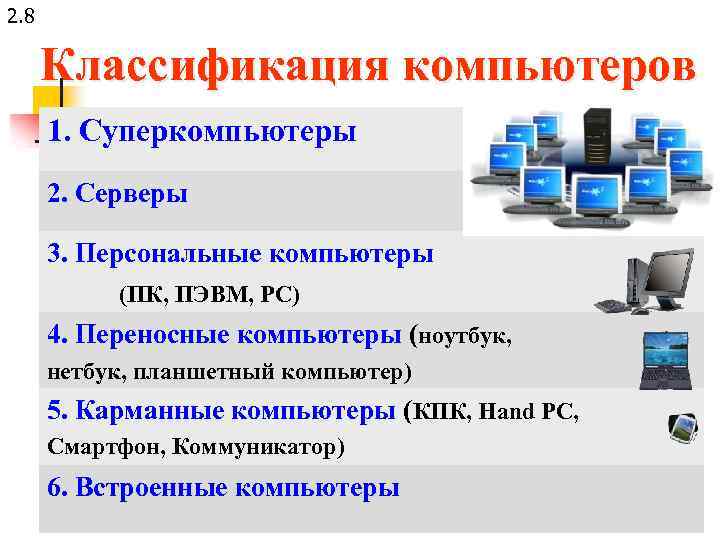 2.8

Классификация компьютеров

1. Суперкомпьютеры

2. Серверы

3. Персональные компьютеры (ПК, ПЭВМ, PC)

4. Переносные компьютеры (ноутбук, нетбук, планшетный компьютер)

5. Карманные компьютеры (КПК, Hand PC, Смартфон, Коммуникатор)

6. Встроенные компьютеры